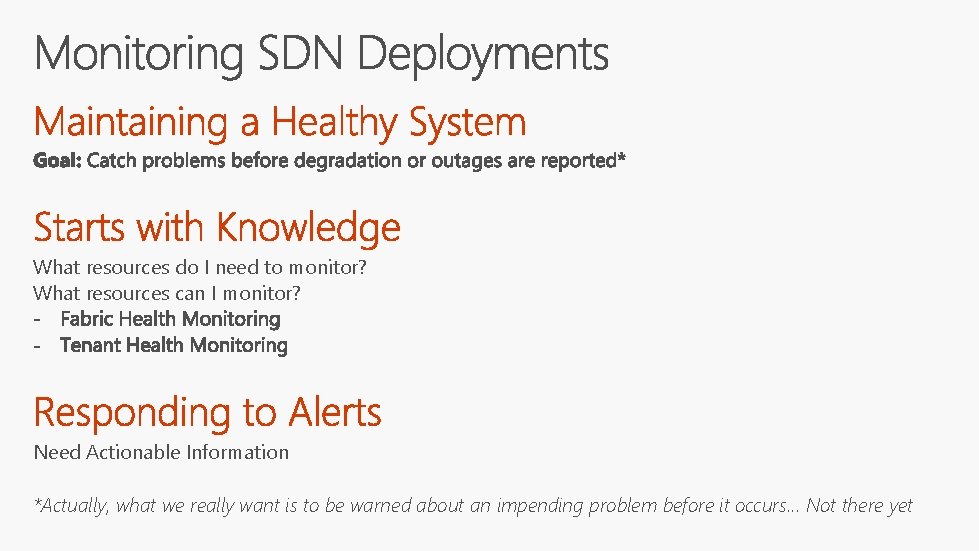 Monitoring SDN Deployments

Maintaining a Healthy System

Goal: Catch problems before degradation or outages are reported*

Starts with Knowledge

What resources do I need to monitor?
What resources can I monitor?
- Fabric Health Monitoring
- Tenant Health Monitoring

Responding to Alerts

Need Actionable Information

*Actually, what we really want is to be warned about an impending problem before it occurs… Not there yet